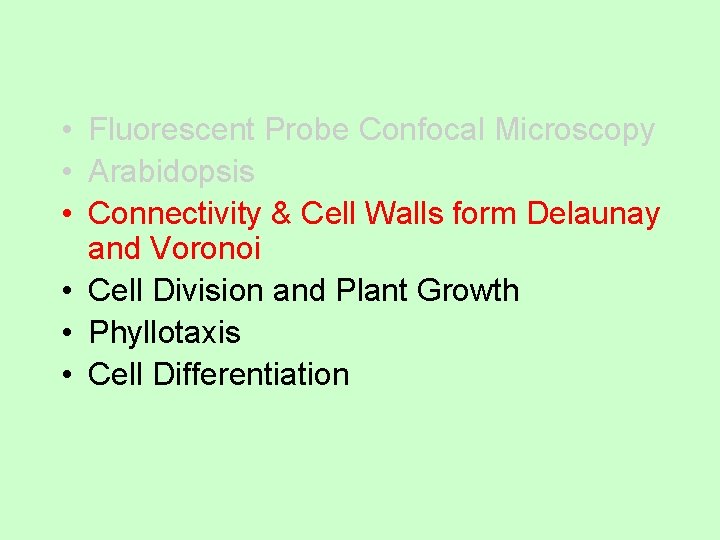 • Fluorescent Probe Confocal Microscopy
• Arabidopsis
• Connectivity & Cell Walls form Delaunay and Voronoi
• Cell Division and Plant Growth
• Phyllotaxis
• Cell Differentiation